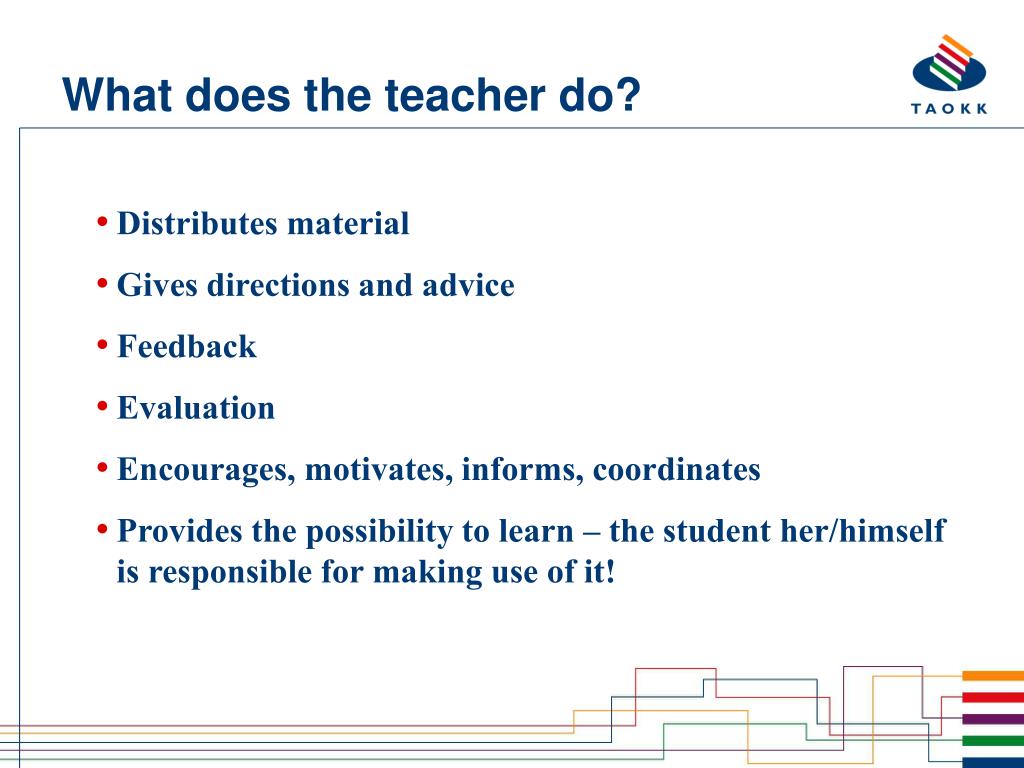 What does the teacher do?

TAOKK

• Distributes material
• Gives directions and advice
• Feedback
• Evaluation
• Encourages, motivates, informs, coordinates
• Provides the possibility to learn – the student her/himself is responsible for making use of it!